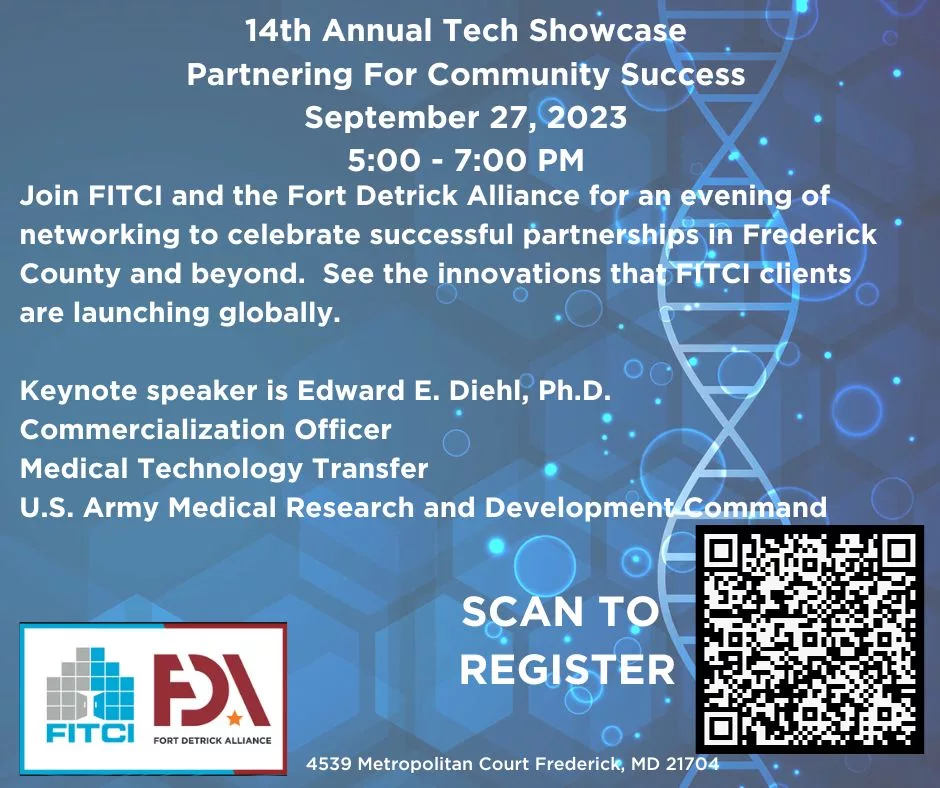 14th Annual Tech Showcase
Partnering For Community Success
September 27, 2023
5:00 - 7:00 PM

Join FITCI and the Fort Detrick Alliance for an evening of networking to celebrate successful partnerships in Frederick County and beyond. See the innovations that FITCI clients are launching globally.

Keynote speaker is Edward E. Diehl, Ph.D.
Commercialization Officer
Medical Technology Transfer
U.S. Army Medical Research and Development Command

SCAN TO REGISTER

FITCI

FDA
FORT DETRICK ALLIANCE

4539 Metropolitan Court Frederick, MD 21704